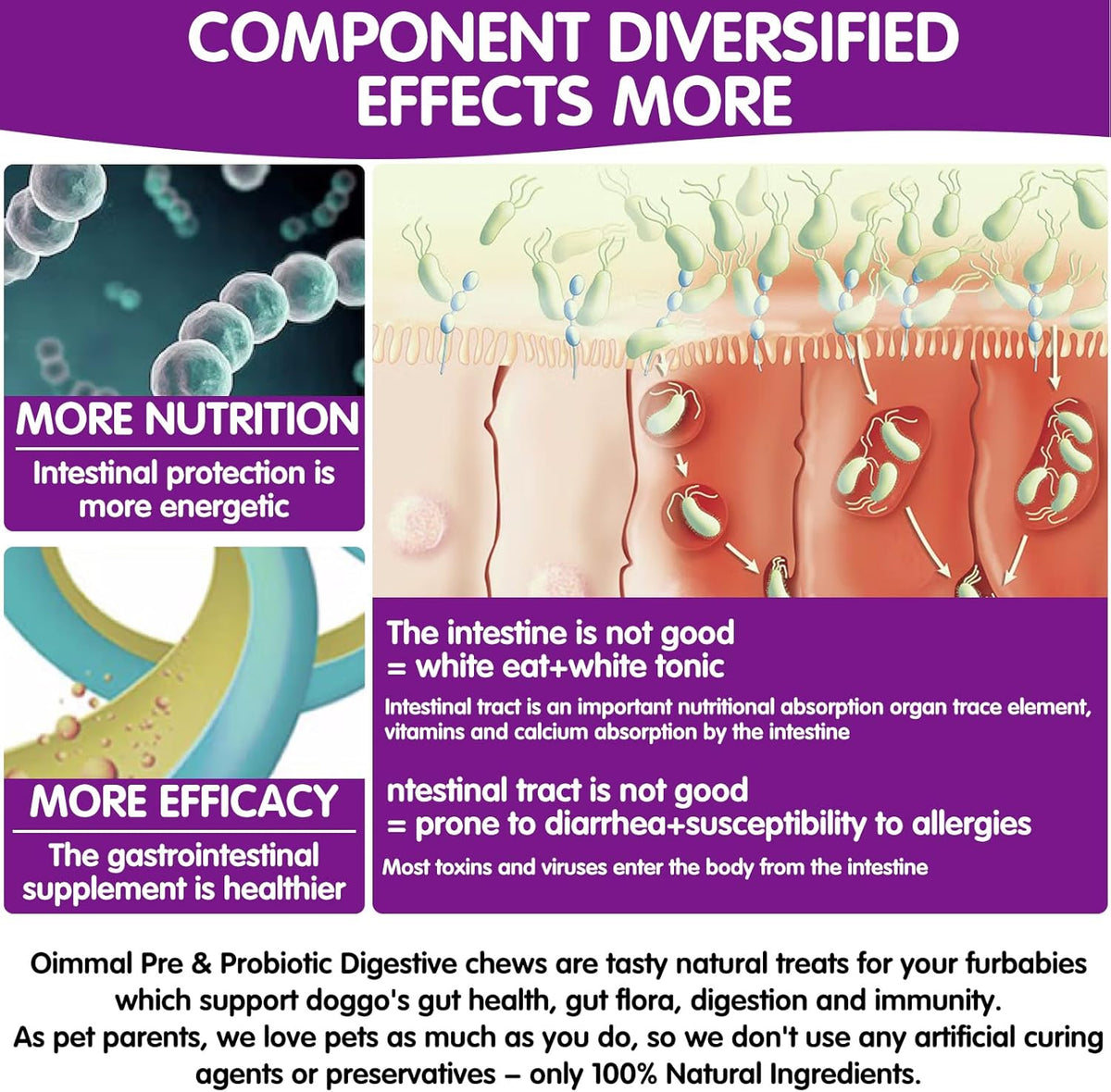 COMPONENT DIVERSIFIED EFFECTS MORE

MORE NUTRITION

Intestinal protection is more energetic

MORE EFFICACY

The gastrointestinal supplement is healthier

The intestine is not good
= white eat+white tonic

Intestinal tract is an important nutritional absorption organ trace element, vitamins and calcium absorption by the intestine

ntestinal tract is not good
= prone to diarrhea+susceptibility to allergies

Most toxins and viruses enter the body from the intestine

Oimmal Pre & Probiotic Digestive chews are tasty natural treats for your furbabies which support doggo's gut health, gut flora, digestion and immunity.
As pet parents, we love pets as much as you do, so we don't use any artificial curing agents or preservatives – only 100% Natural Ingredients.